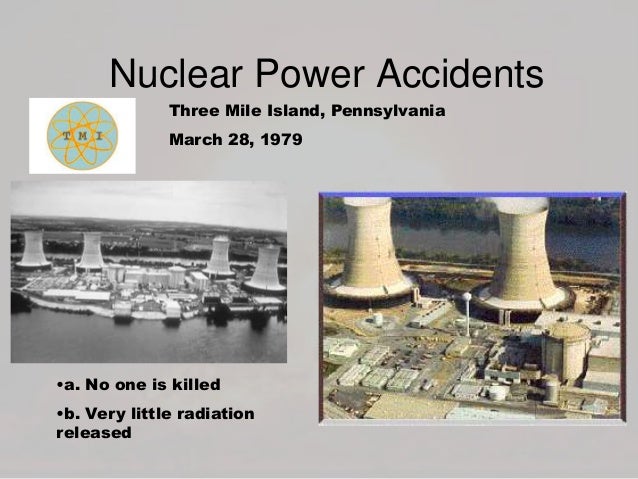 Nuclear Power Accidents

TMI

Three Mile Island, Pennsylvania

March 28, 1979

•a. No one is killed

•b. Very little radiation released